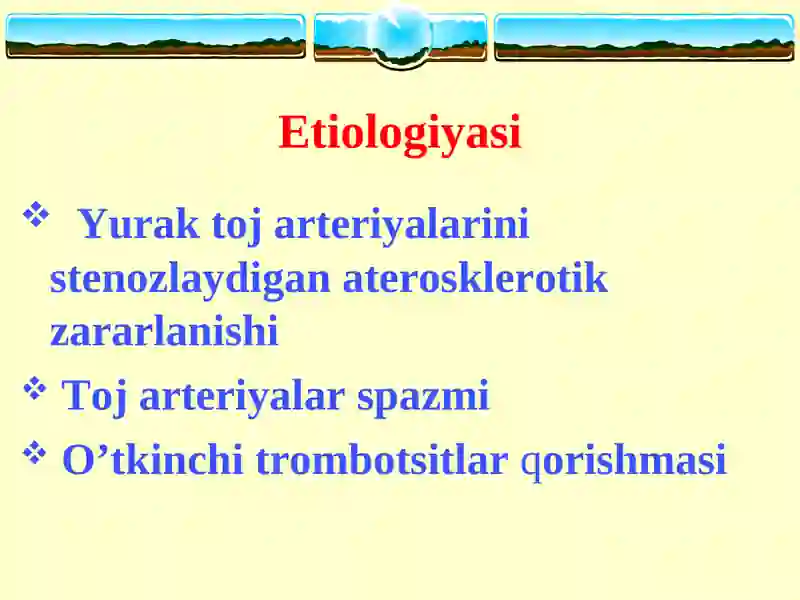 Etiologiyasi

❖ Yurak toj arteriyalarini stenozlaydigan aterosklerotik zararlanishi

❖ Toj arteriyalar spazmi

❖ O’tkinchi trombotsitlar qorishmasi